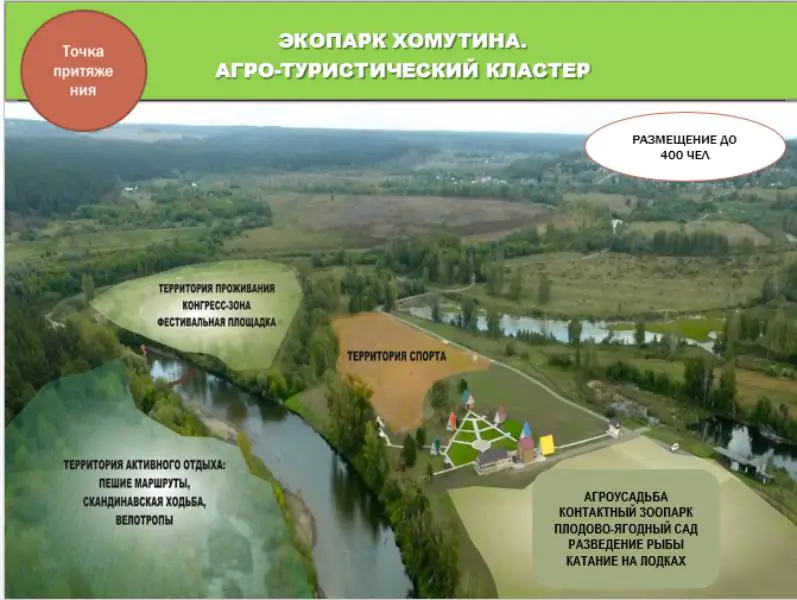 Точка притяже ния

ЭКОПАРК ХОМУТИНА.
АГРО-ТУРИСТИЧЕСКИЙ КЛАСТЕР

РАЗМЕЩЕНИЕ ДО
400 ЧЕЛ

ТЕРРИТОРИЯ ПРОЖИВАНИЯ
КОНГРЕСС-ЗОНА
ФЕСТИВАЛЬНАЯ ПЛОЩАДКА

ТЕРРИТОРИЯ СПОРТА

ТЕРРИТОРИЯ АКТИВНОГО ОТДЫХА:
ПЕШИЕ МАРШРУТЫ,
СКАНДИНАВСКАЯ ХОДЬБА,
ВЕЛОТРОПЫ

АГРОУСАДЬБА
КОНТАКТНЫЙ ЗООПАРК
ПЛОДОВО-ЯГОДНЫЙ САД
РАЗВЕДЕНИЕ РЫБЫ
КАТАНИЕ НА ЛОДКАХ